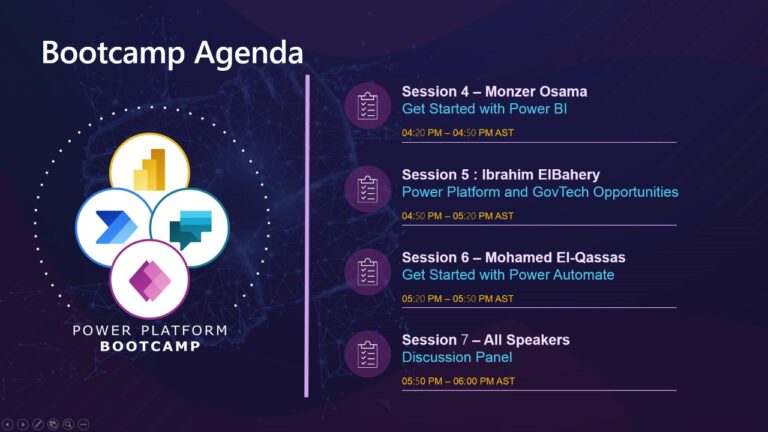 Bootcamp Agenda

POWER PLATFORM
BOOTCAMP

Session 4 – Monzer Osama
Get Started with Power BI
04:20 PM – 04:50 PM AST

Session 5 : Ibrahim ElBahery
Power Platform and GovTech Opportunities
04:50 PM – 05:20 PM AST

Session 6 – Mohamed El-Qassas
Get Started with Power Automate
05:20 PM – 05:50 PM AST

Session 7 – All Speakers
Discussion Panel
05:50 PM – 06:00 PM AST